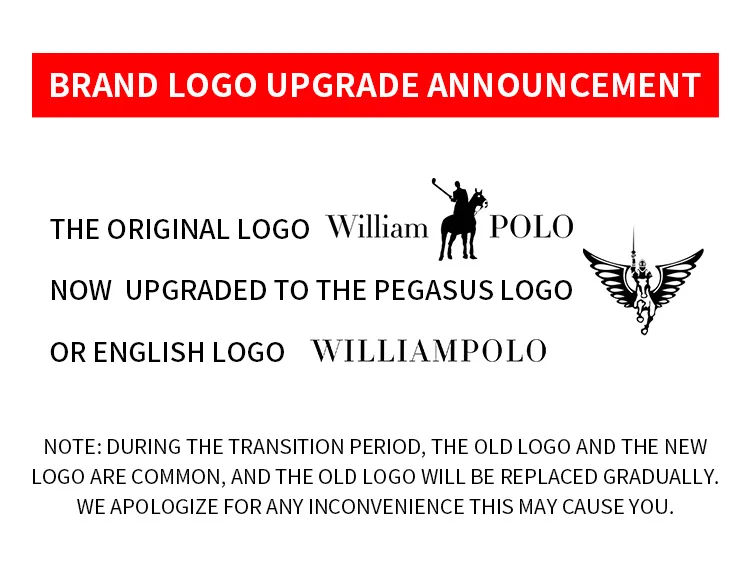 BRAND LOGO UPGRADE ANNOUNCEMENT

THE ORIGINAL LOGO William POLO

NOW UPGRADED TO THE PEGASUS LOGO

OR ENGLISH LOGO WILLIAMPOLO

NOTE: DURING THE TRANSITION PERIOD, THE OLD LOGO AND THE NEW LOGO ARE COMMON, AND THE OLD LOGO WILL BE REPLACED GRADUALLY. WE APOLOGIZE FOR ANY INCONVENIENCE THIS MAY CAUSE YOU.